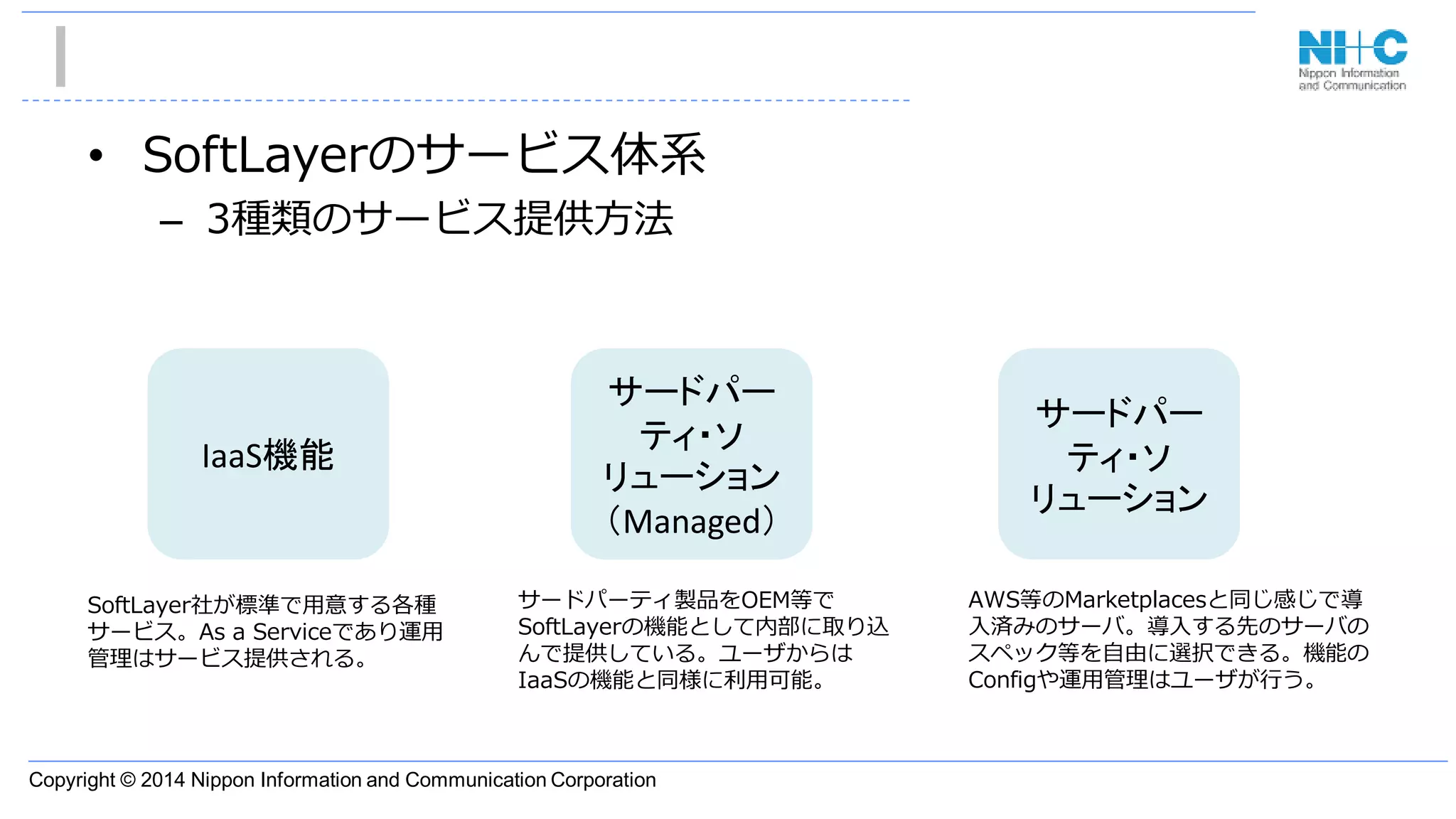 NI+C
Nippon Information and Communication

• SoftLayerのサービス体系
– 3種類のサービス提供方法

IaaS機能

サードパーティ・ソリューション（Managed）

サードパーティ・ソリューション

SoftLayer社が標準で用意する各種サービス。As a Serviceであり運用管理はサービス提供される。

サードパーティ製品をOEM等でSoftLayerの機能として内部に取り込んで提供している。ユーザからはIaaSの機能と同様に利用可能。

AWS等のMarketplacesと同じ感じで導入済みのサーバ。導入する先のサーバのスペック等を自由に選択できる。機能のConfigや運用管理はユーザが行う。

Copyright © 2014 Nippon Information and Communication Corporation